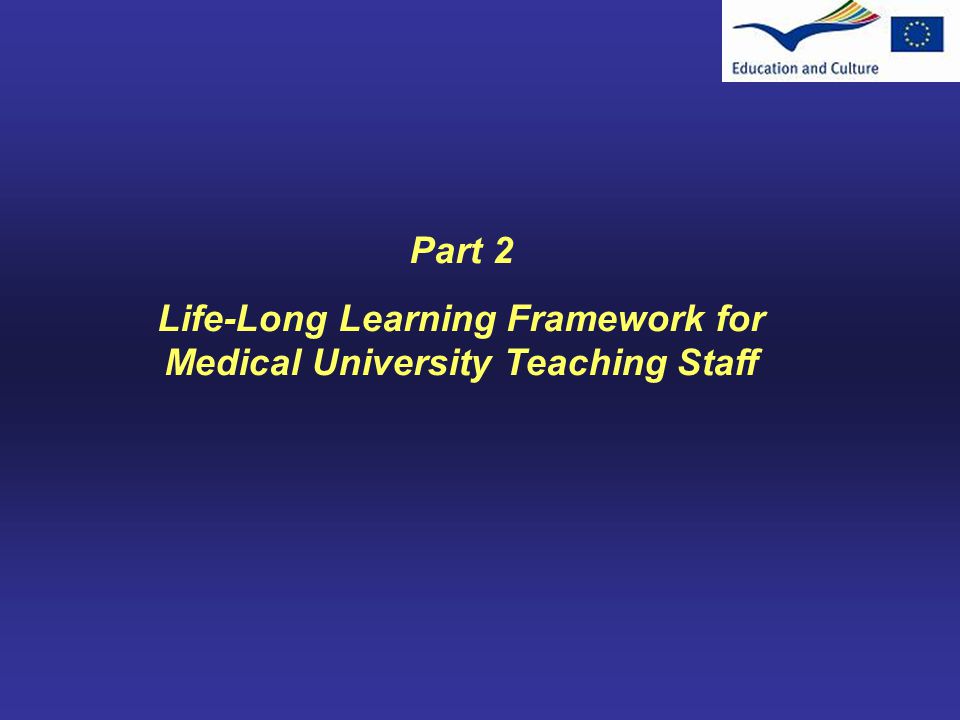 Education and Culture

Part 2

Life-Long Learning Framework for Medical University Teaching Staff